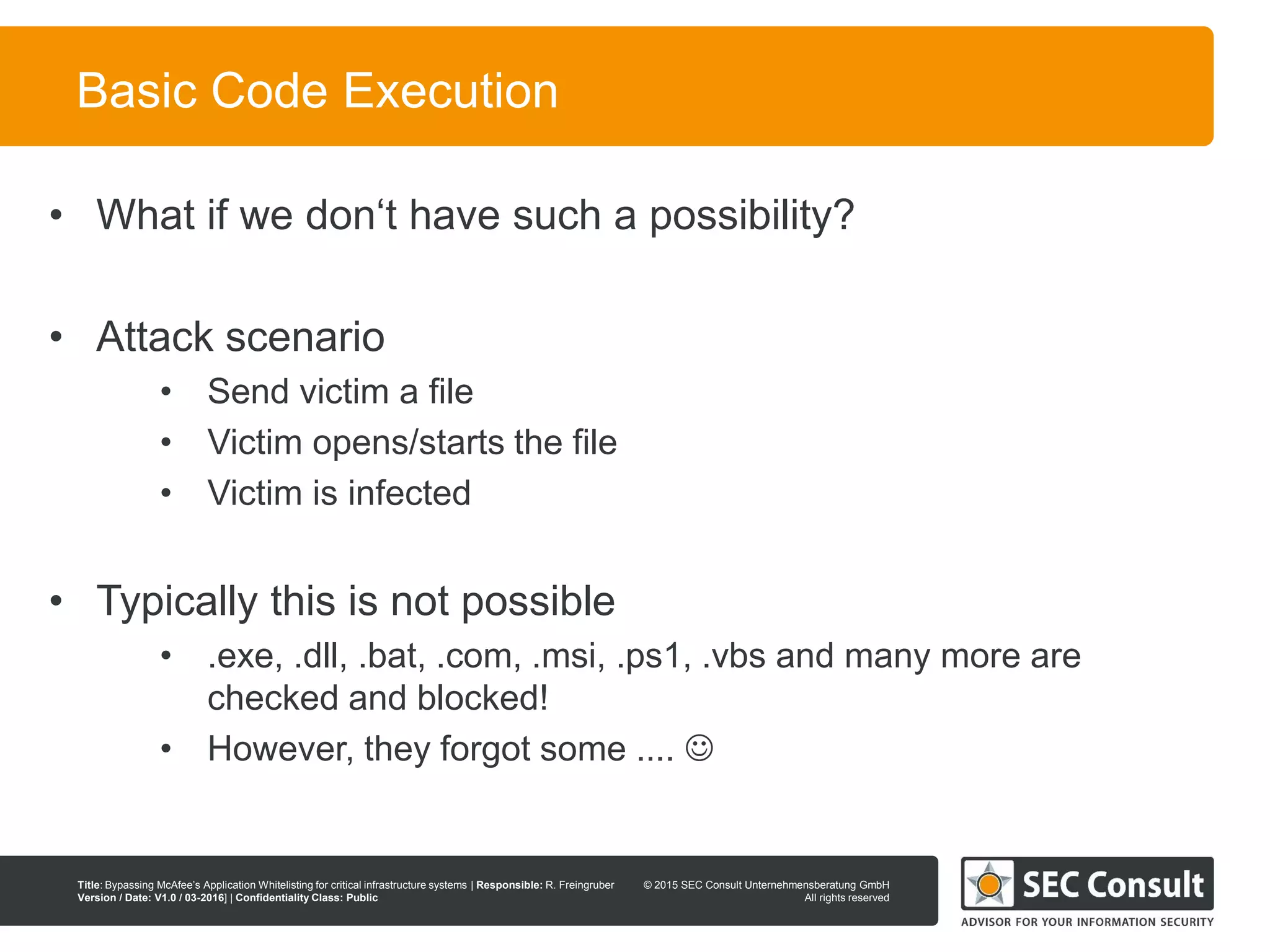 Basic Code Execution

• What if we don‘t have such a possibility?

• Attack scenario
  • Send victim a file
  • Victim opens/starts the file
  • Victim is infected

• Typically this is not possible
  • .exe, .dll, .bat, .com, .msi, .ps1, .vbs and many more are checked and blocked!
  • However, they forgot some .... ☺

Title: Bypassing McAfee's Application Whitelisting for critical infrastructure systems | Responsible: R. Freingruber
Version / Date: V1.0 / 03-2016] | Confidentiality Class: Public

© 2015 SEC Consult Unternehmensberatung GmbH
All rights reserved

SEC Consult
ADVISOR FOR YOUR INFORMATION SECURITY